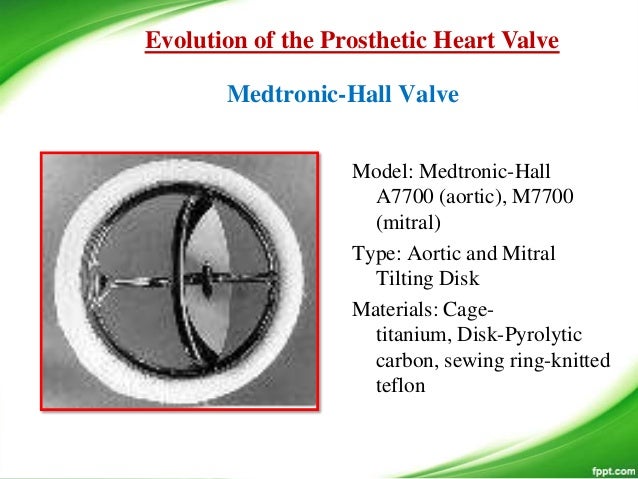 Evolution of the Prosthetic Heart Valve

Medtronic-Hall Valve

Model: Medtronic-Hall A7700 (aortic), M7700 (mitral)

Type: Aortic and Mitral Tilting Disk

Materials: Cage-titanium, Disk-Pyrolytic carbon, sewing ring-knitted teflon

fppt.com